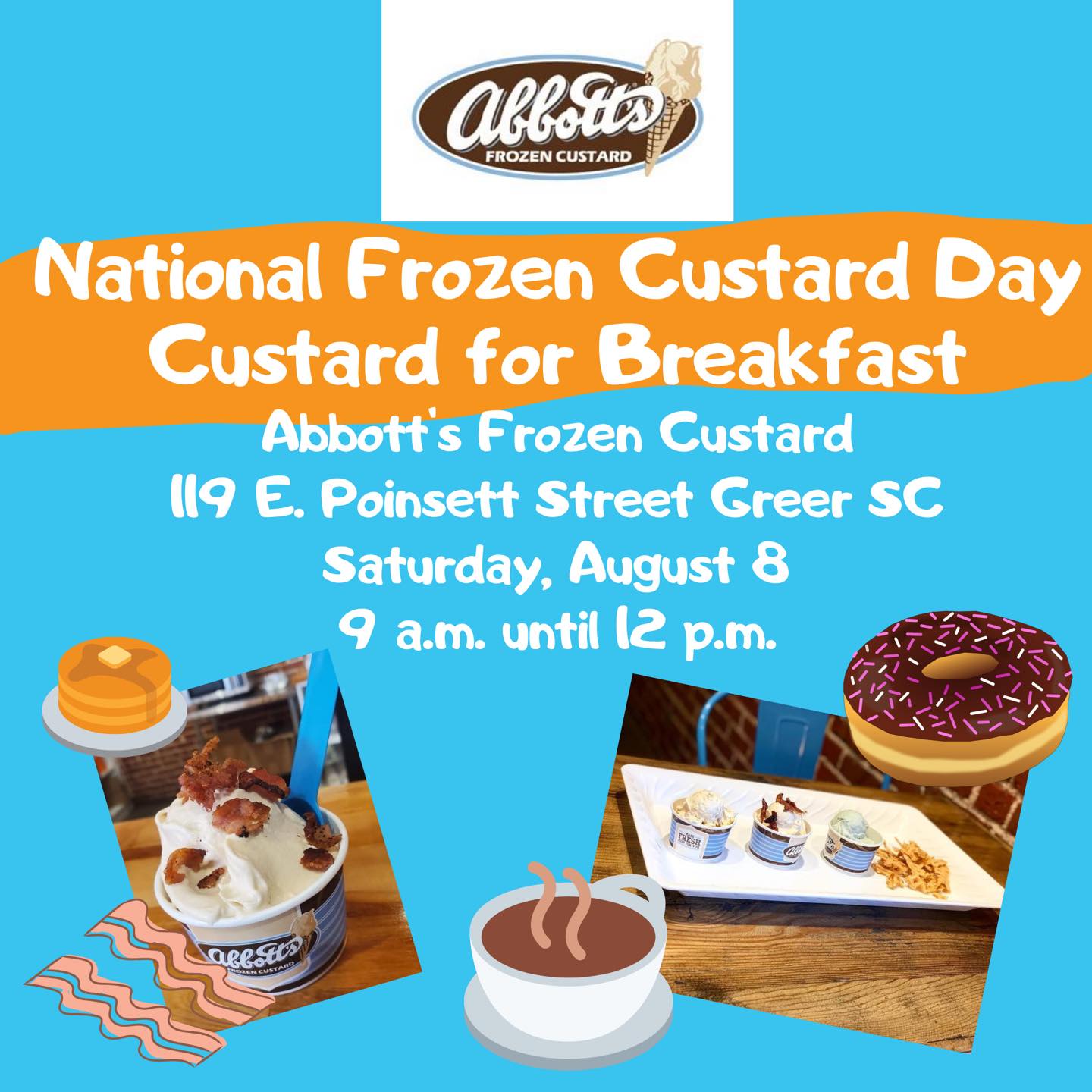 Abbott's
FROZEN CUSTARD

National Frozen Custard Day
Custard for Breakfast

Abbott's Frozen Custard
119 E. Poinsett Street Greer SC
Saturday, August 8
9 a.m. until 12 p.m.

Abbott's
FROZEN CUSTARD

FRESH